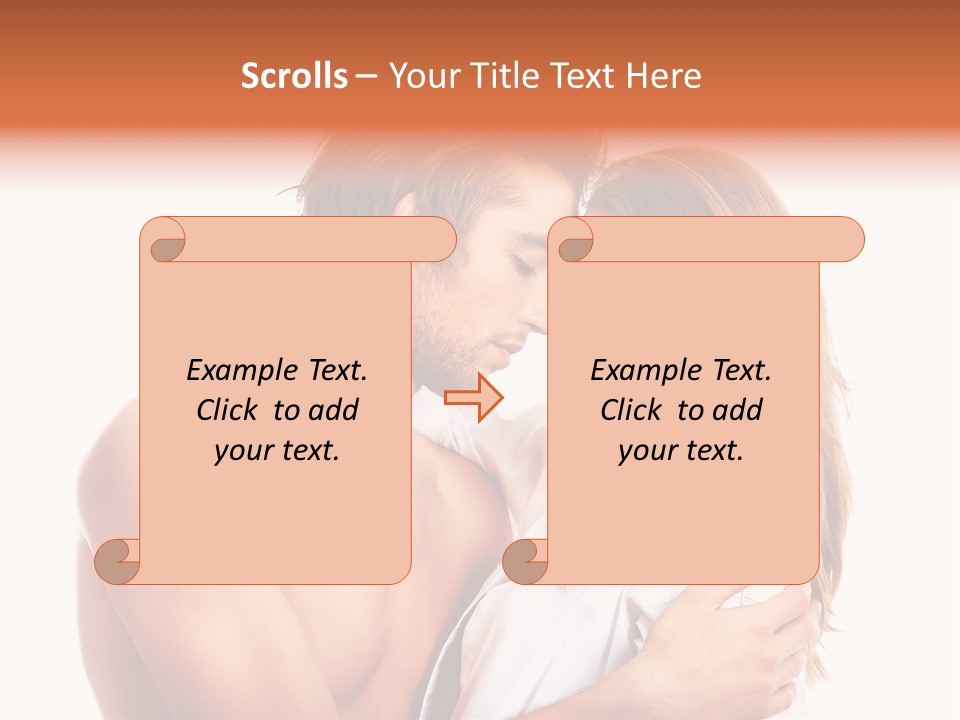 Scrolls – Your Title Text Here

Example Text. Click to add your text.

Example Text. Click to add your text.